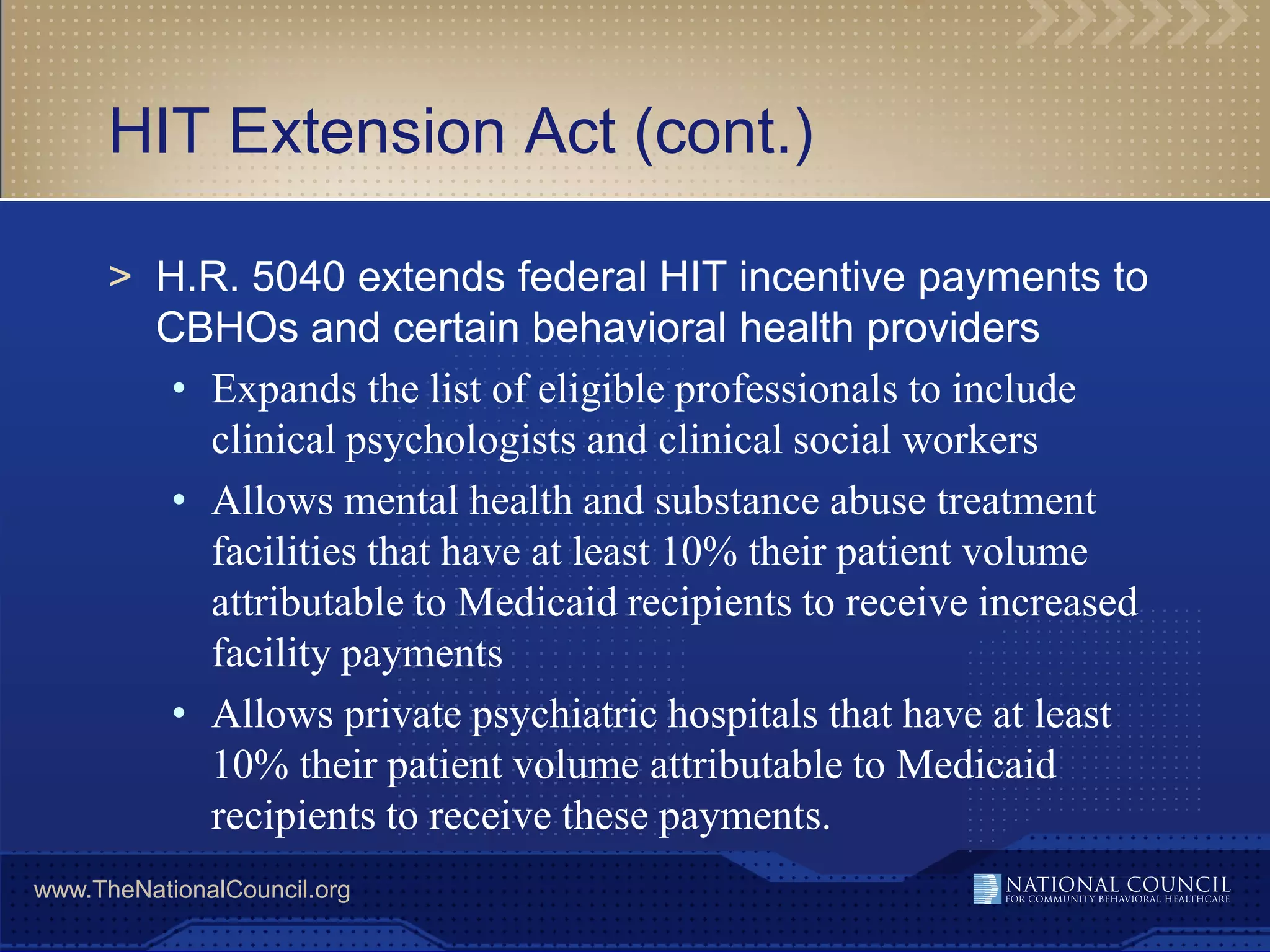 HIT Extension Act (cont.)

> H.R. 5040 extends federal HIT incentive payments to CBHOs and certain behavioral health providers

• Expands the list of eligible professionals to include clinical psychologists and clinical social workers

• Allows mental health and substance abuse treatment facilities that have at least 10% their patient volume attributable to Medicaid recipients to receive increased facility payments

• Allows private psychiatric hospitals that have at least 10% their patient volume attributable to Medicaid recipients to receive these payments.

www.TheNationalCouncil.org

NATIONAL COUNCIL
FOR COMMUNITY BEHAVIORAL HEALTHCARE